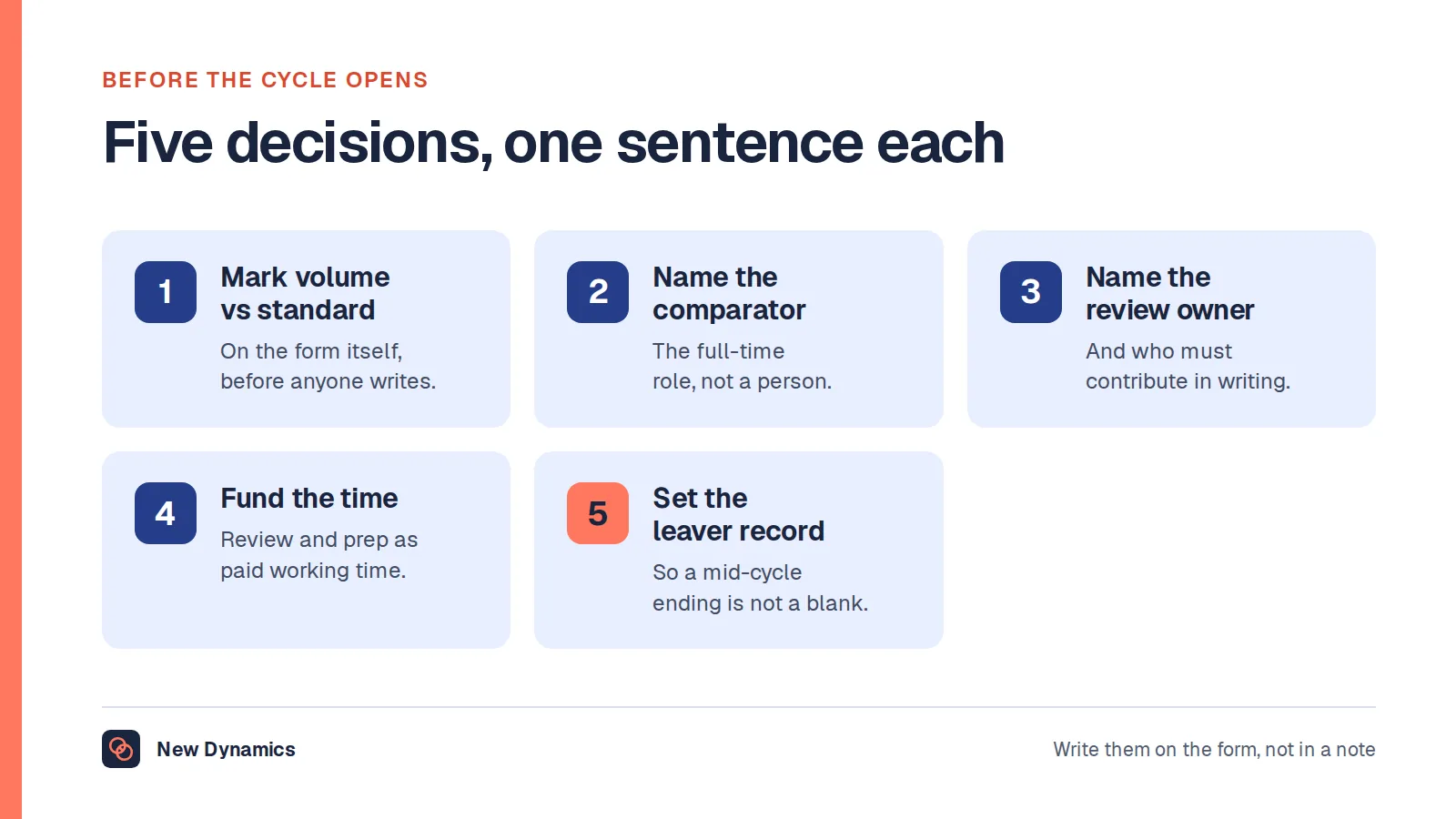 BEFORE THE CYCLE OPENS

Five decisions, one sentence each

1

Mark volume vs standard

On the form itself, before anyone writes.

2

Name the comparator

The full-time role, not a person.

3

Name the review owner

And who must contribute in writing.

4

Fund the time

Review and prep as paid working time.

5

Set the leaver record

So a mid-cycle ending is not a blank.

New Dynamics

Write them on the form, not in a note